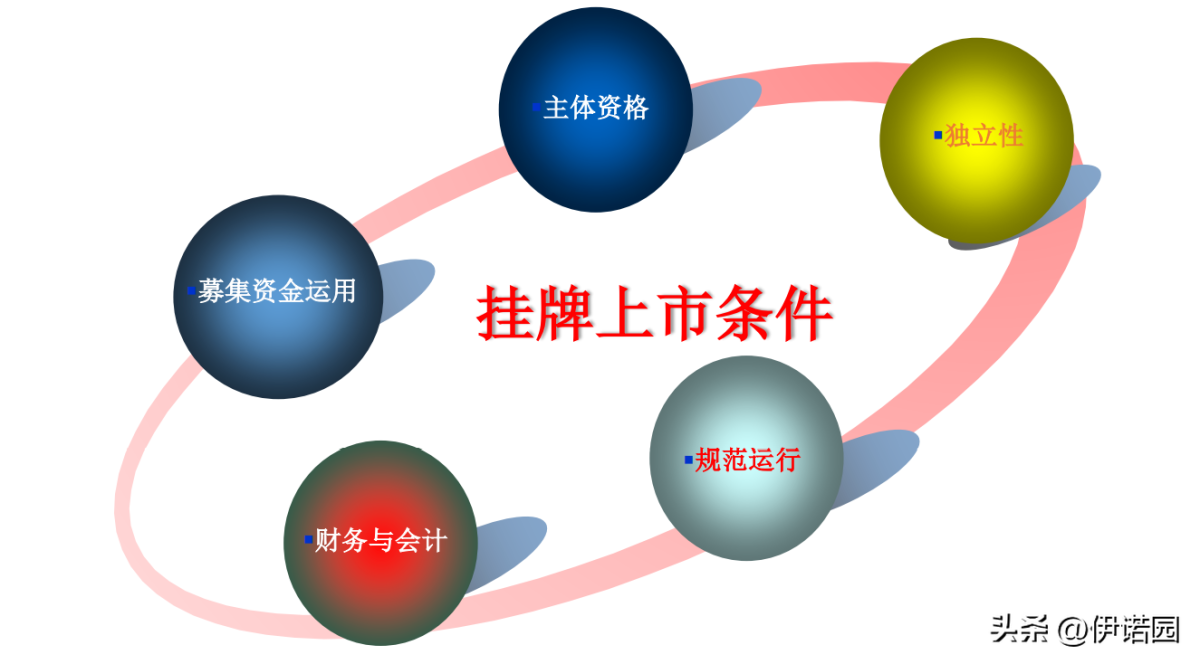 主体资格

独立性

募集资金运用

挂牌上市条件

规范运行

财务与会计

头条 @伊诺园